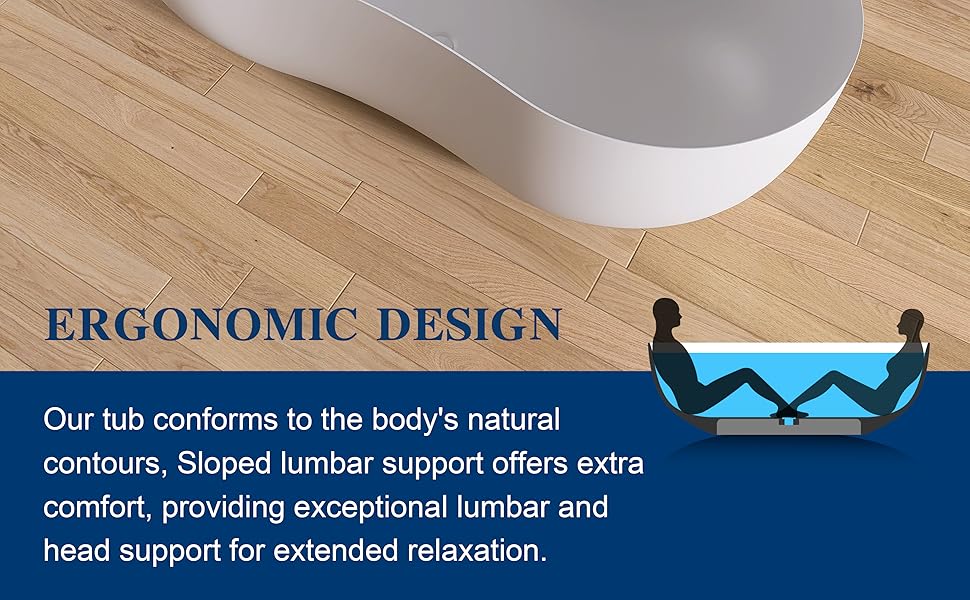 ERGONOMIC DESIGN

Our tub conforms to the body's natural contours, Sloped lumbar support offers extra comfort, providing exceptional lumbar and head support for extended relaxation.